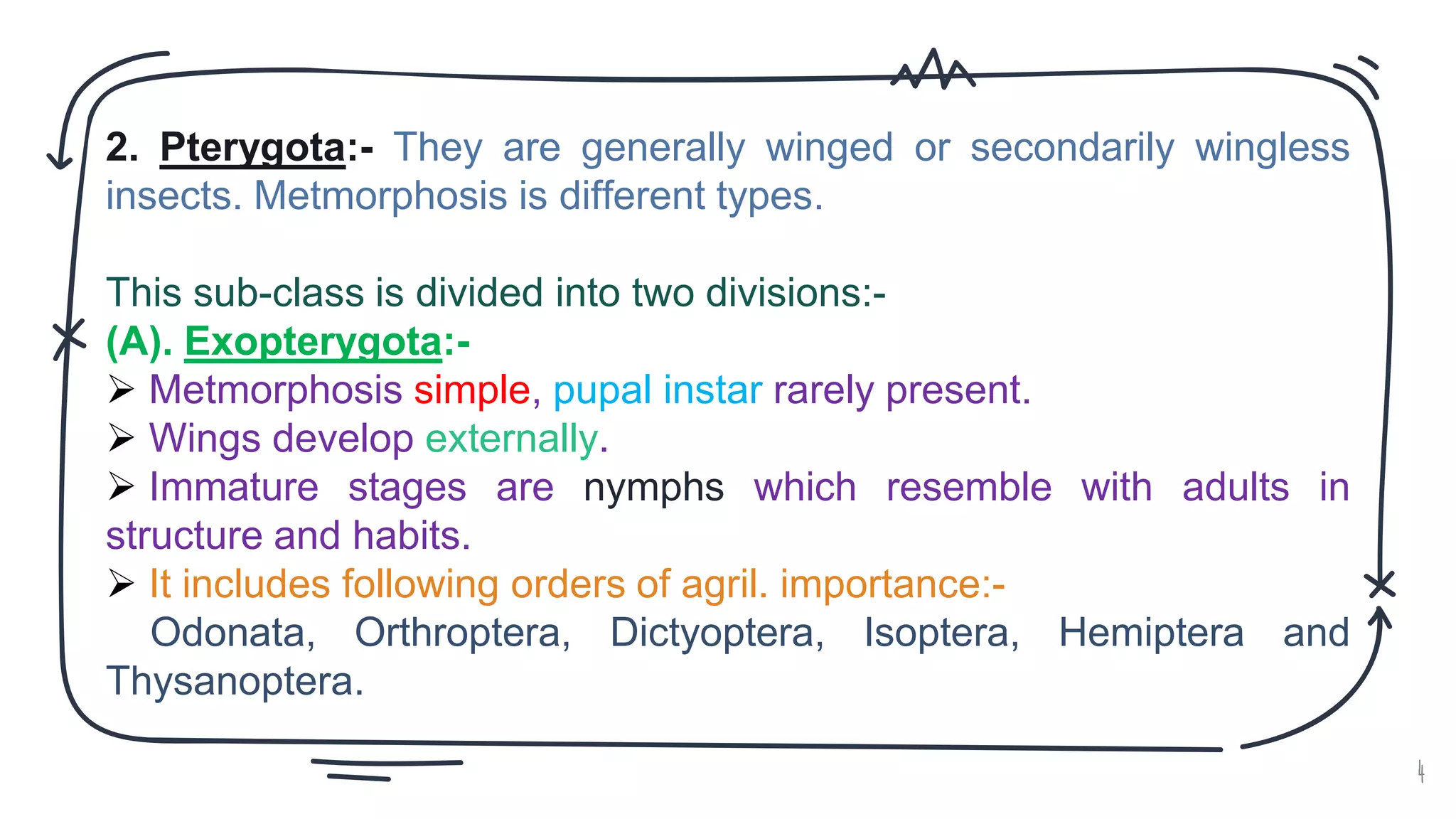 2. Pterygota:- They are generally winged or secondarily wingless insects. Metmorphosis is different types.

This sub-class is divided into two divisions:-
(A). Exopterygota:-
➢ Metmorphosis simple, pupal instar rarely present.
➢ Wings develop externally.
➢ Immature stages are nymphs which resemble with adults in structure and habits.
➢ It includes following orders of agril. importance:-
Odonata, Orthroptera, Dictyoptera, Isoptera, Hemiptera and Thysanoptera.

4